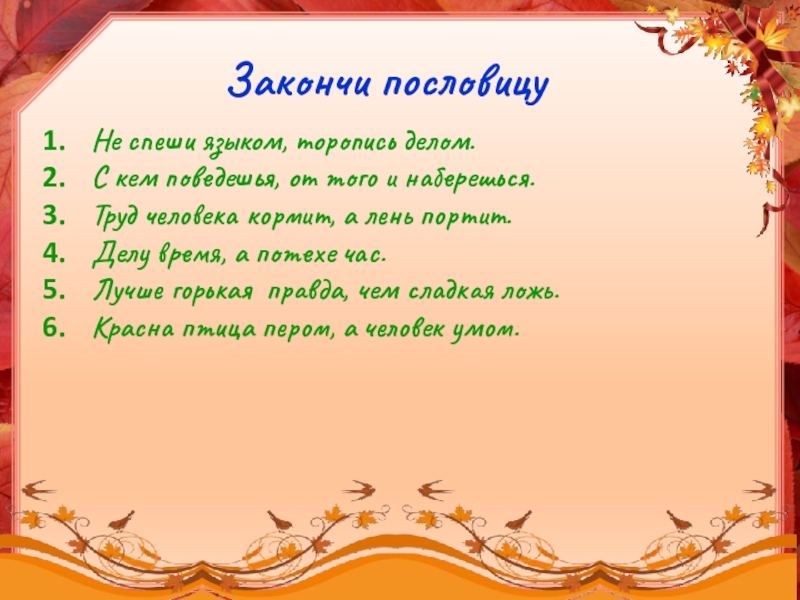 Закончи пословицу

1. Не спеши языком, торопись делом.
2. С кем поведешья, от того и наберешься.
3. Труд человека кормит, а лень портит.
4. Делу время, а потехе час.
5. Лучше горькая правда, чем сладкая ложь.
6. Красна птица пером, а человек умом.